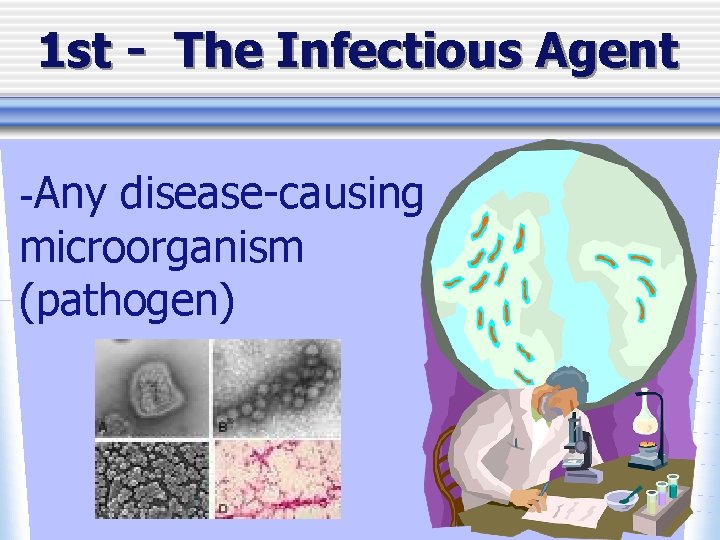 1st - The Infectious Agent

-Any disease-causing microorganism (pathogen)

A

B

D